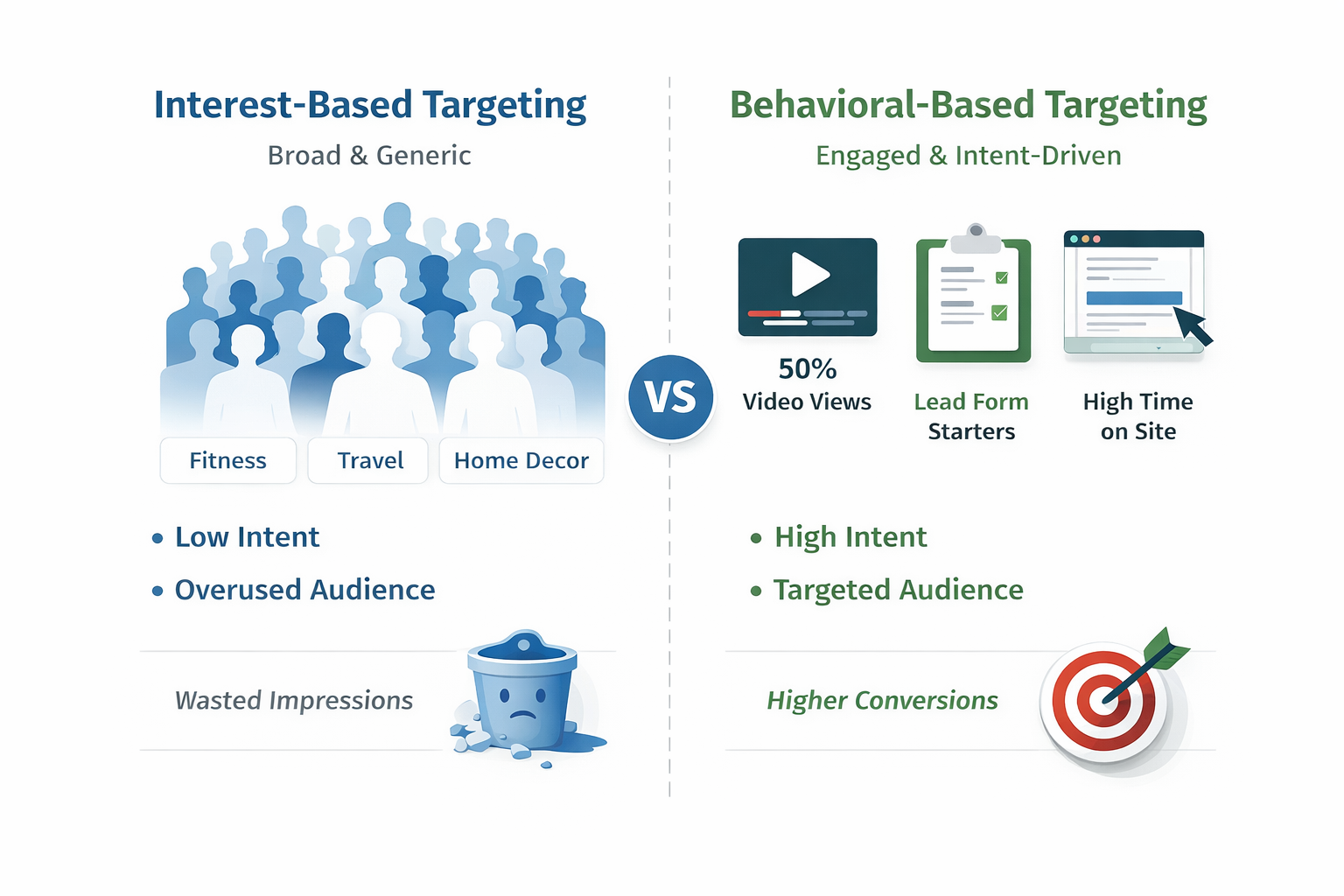 Interest-Based Targeting

Broad & Generic

Fitness

Travel

Home Decor

• Low Intent

• Overused Audience

Wasted Impressions

VS

Behavioral-Based Targeting

Engaged & Intent-Driven

50%
Video Views

Lead Form
Starters

High Time
on Site

• High Intent

• Targeted Audience

Higher Conversions